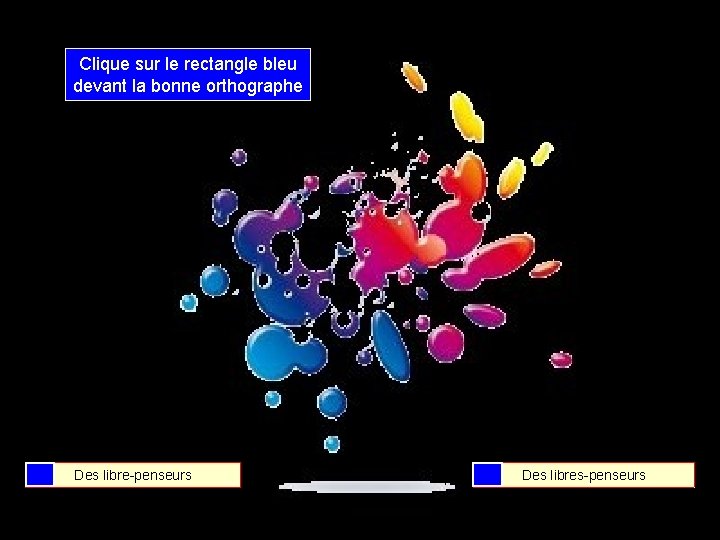 Clique sur le rectangle bleu devant la bonne orthographe

Des libre-penseurs

Des libres-penseurs